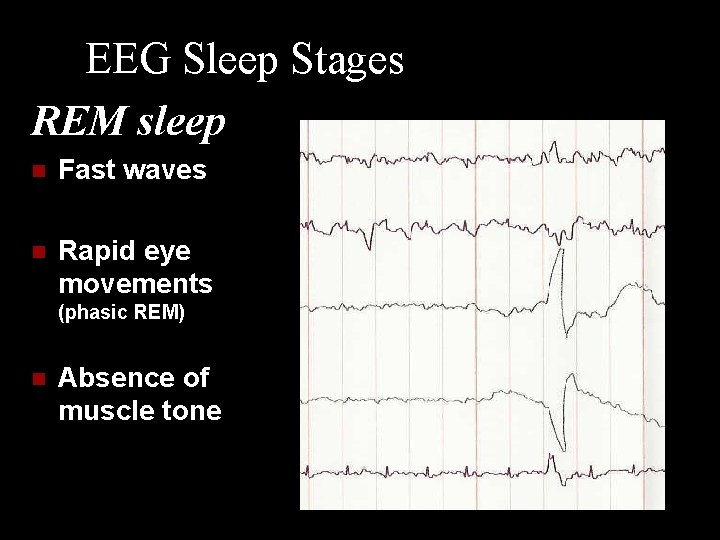 EEG Sleep Stages

REM sleep

Fast waves

Rapid eye movements (phasic REM)

Absence of muscle tone